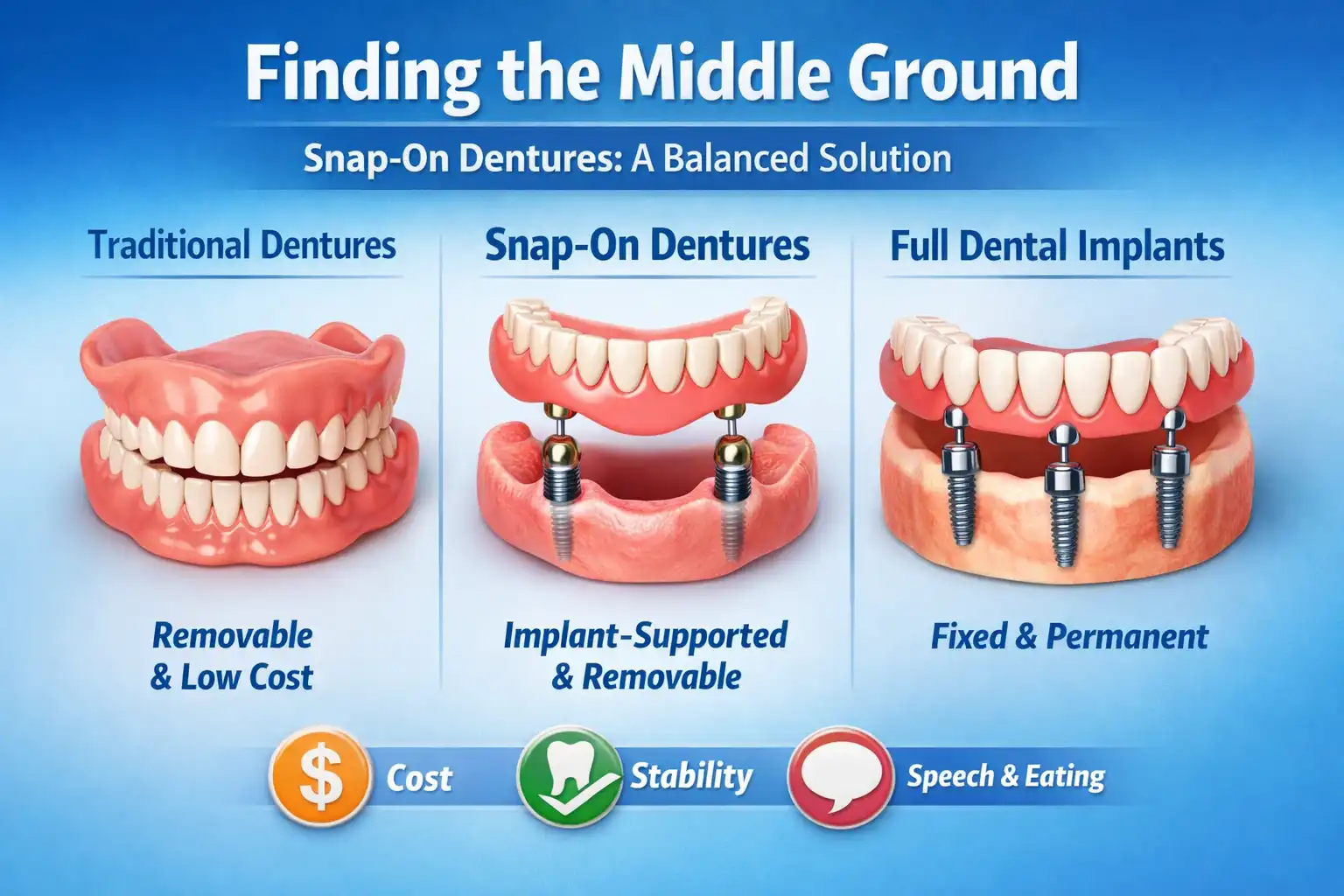 Finding the Middle Ground

Snap-On Dentures: A Balanced Solution

Traditional Dentures

Removable & Low Cost

Snap-On Dentures

Implant-Supported & Removable

Full Dental Implants

Fixed & Permanent

$ Cost

Stability

Speech & Eating